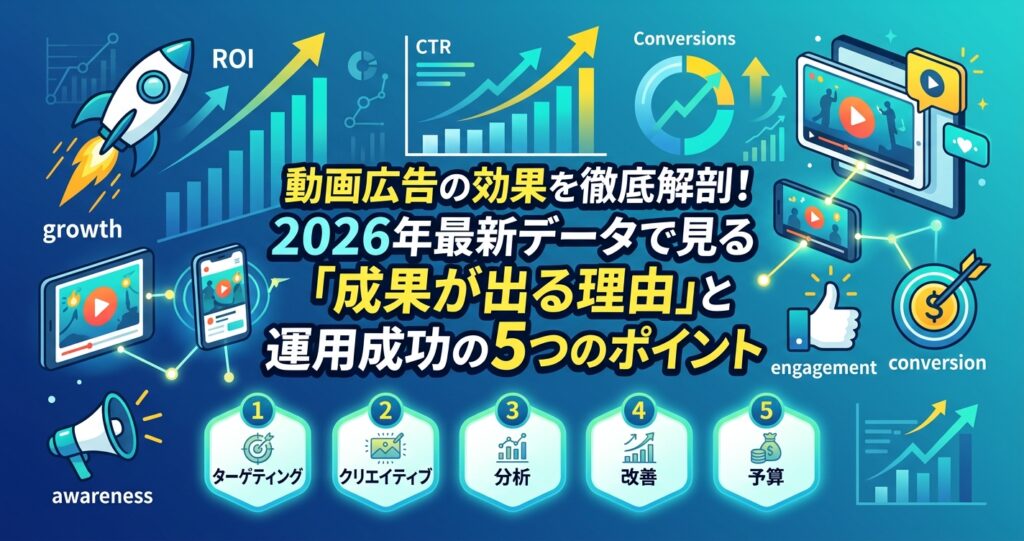 ROI

CTR

Conversions

growth

動画広告の効果を徹底解剖！
2026年最新データで見る
「成果が出る理由」と
運用成功の5つのポイント

engagement

conversion

awareness

1 ターゲティング

2 クリエイティブ

3 分析

4 改善

5 予算